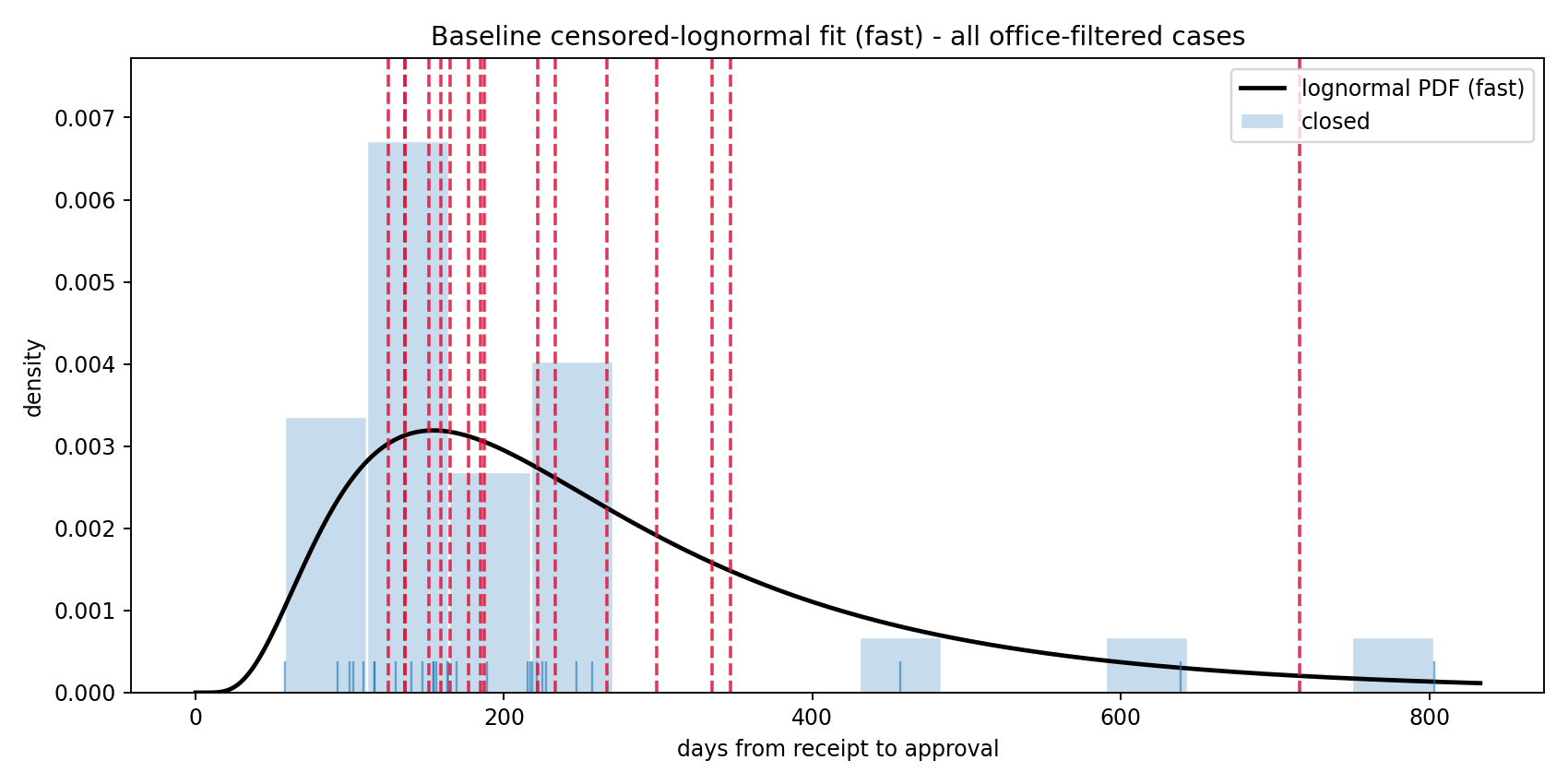 Baseline censored-lognormal fit (fast) - all office-filtered cases

lognormal PDF (fast)
closed

density

0.007
0.006
0.005
0.004
0.003
0.002
0.001
0.000

0
200
400
600
800

days from receipt to approval